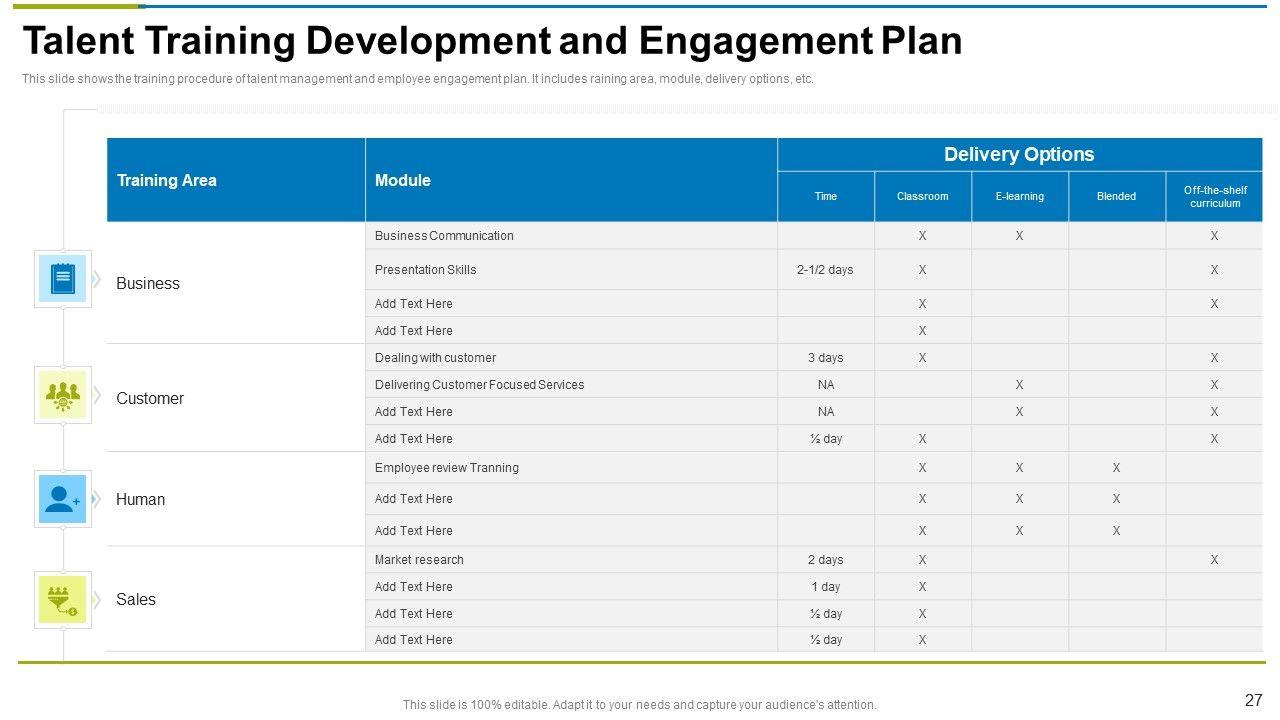 Talent Training Development and Engagement Plan

This slide shows the training procedure of talent management and employee engagement plan. It includes raining area, module, delivery options, etc.

| Training Area | Module | Delivery Options | | | | |
|---|---|---|---|---|---|---|
| | | Time | Classroom | E-learning | Blended | Off-the-shelf curriculum |
| Business | Business Communication | | X | X | | X |
| | Presentation Skills | 2-1/2 days | X | | | X |
| | Add Text Here | | X | | | X |
| | Add Text Here | | X | | | |
| Customer | Dealing with customer | 3 days | X | | | X |
| | Delivering Customer Focused Services | NA | | X | | X |
| | Add Text Here | NA | | X | | X |
| | Add Text Here | ½ day | X | | | X |
| Human | Employee review Tranning | | X | X | X | |
| | Add Text Here | | X | X | X | |
| | Add Text Here | | X | X | X | |
| Sales | Market research | 2 days | X | | | X |
| | Add Text Here | 1 day | X | | | |
| | Add Text Here | ½ day | X | | | |
| | Add Text Here | ½ day | X | | | |

This slide is 100% editable. Adapt it to your needs and capture your audience's attention.

27